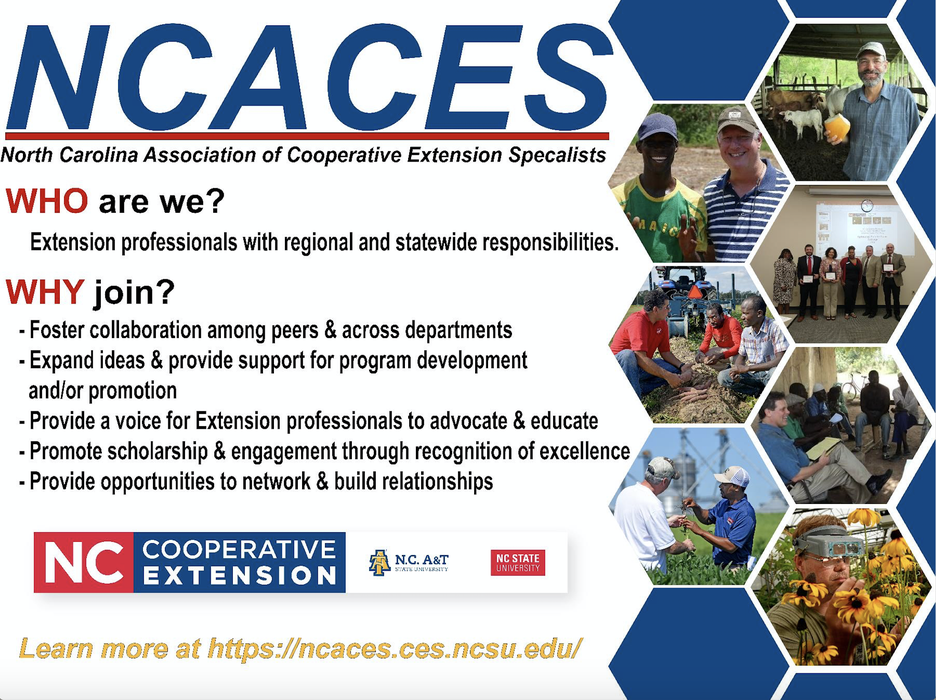 NCACES

North Carolina Association of Cooperative Extension Specalists

WHO are we?

Extension professionals with regional and statewide responsibilities.

WHY join?

- Foster collaboration among peers & across departments
- Expand ideas & provide support for program development and/or promotion
- Provide a voice for Extension professionals to advocate & educate
- Promote scholarship & engagement through recognition of excellence
- Provide opportunities to network & build relationships

NC COOPERATIVE EXTENSION

N.C. A&T STATE UNIVERSITY

NC STATE UNIVERSITY

Learn more at https://ncaces.ces.ncsu.edu/